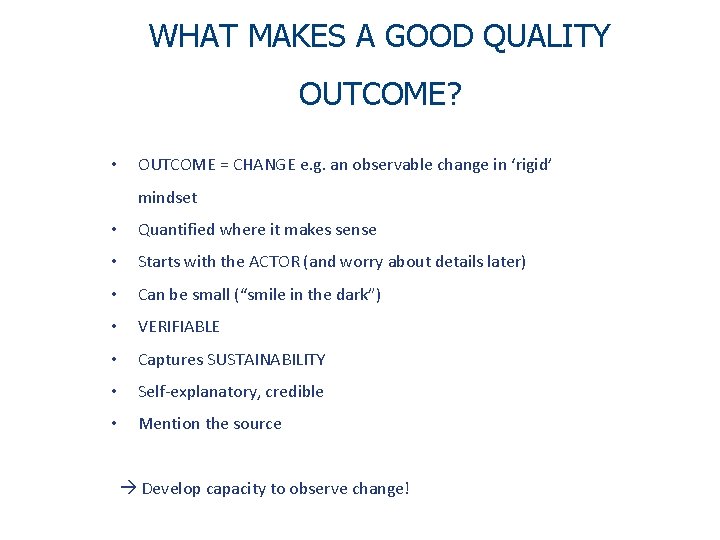 WHAT MAKES A GOOD QUALITY OUTCOME?

• OUTCOME = CHANGE e.g. an observable change in ‘rigid’ mindset
• Quantified where it makes sense
• Starts with the ACTOR (and worry about details later)
• Can be small (“smile in the dark”)
• VERIFIABLE
• Captures SUSTAINABILITY
• Self-explanatory, credible
• Mention the source

→ Develop capacity to observe change!